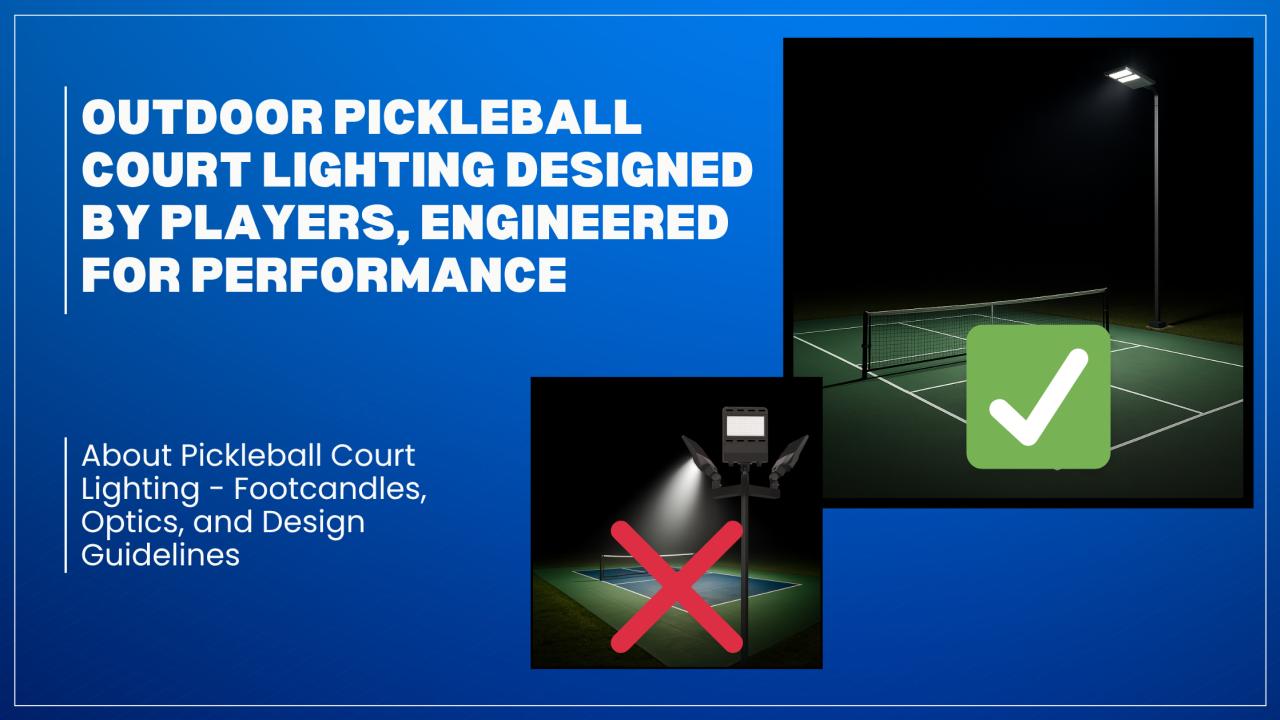 OUTDOOR PICKLEBALL COURT LIGHTING DESIGNED BY PLAYERS, ENGINEERED FOR PERFORMANCE

About Pickleball Court Lighting - Footcandles, Optics, and Design Guidelines